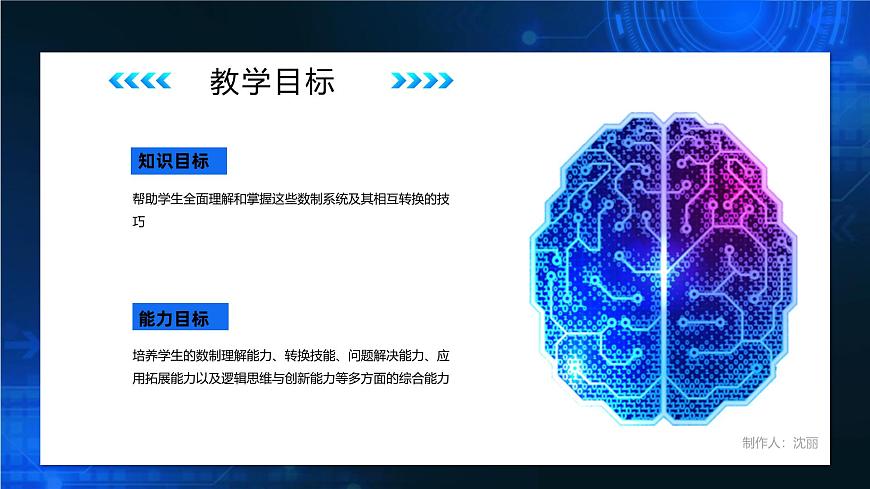 教学目标

知识目标

帮助学生全面理解和掌握这些数制系统及其相互转换的技巧

能力目标

培养学生的数制理解能力、转换技能、问题解决能力、应用拓展能力以及逻辑思维与创新能力等多方面的综合能力

制作人：沈丽